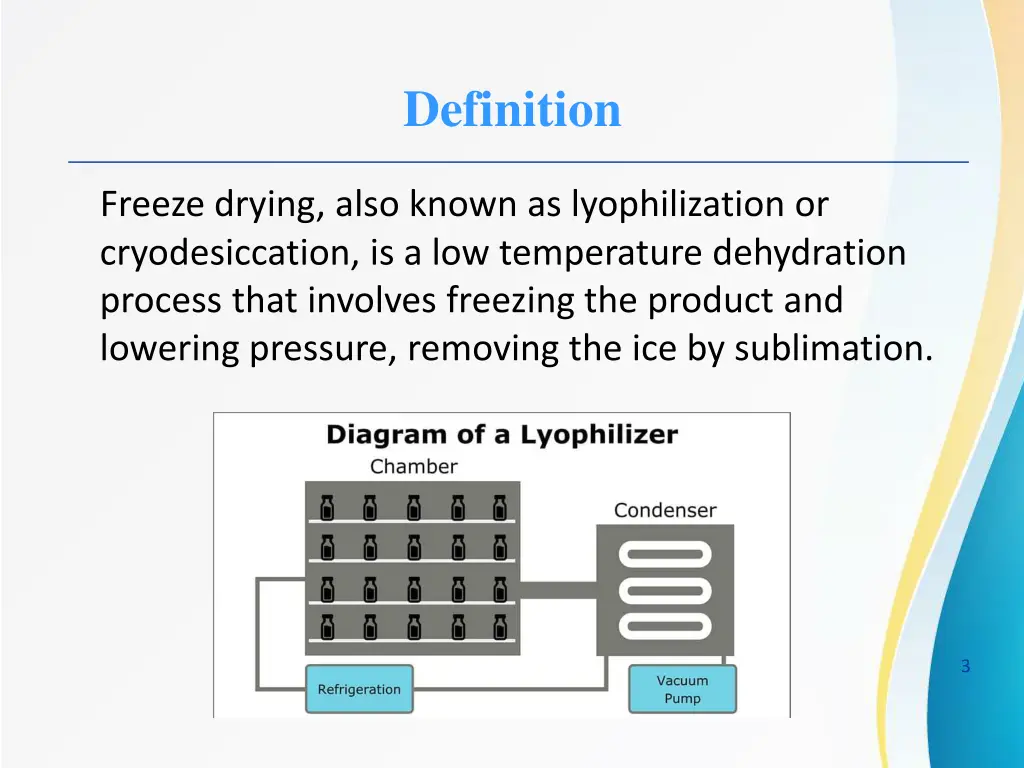 Definition

Freeze drying, also known as lyophilization or cryodesiccation, is a low temperature dehydration process that involves freezing the product and lowering pressure, removing the ice by sublimation.

Diagram of a Lyophilizer

Chamber

Condenser

Refrigeration

Vacuum Pump

3